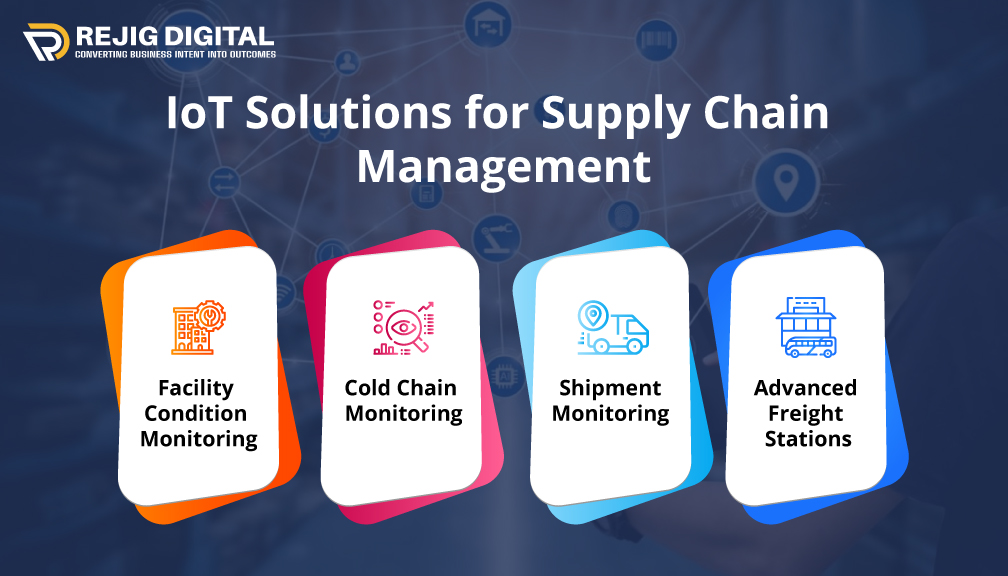 REJIG DIGITAL
CONVERTING BUSINESS INTENT INTO OUTCOMES

IoT Solutions for Supply Chain Management

Facility Condition Monitoring

Cold Chain Monitoring

Shipment Monitoring

Advanced Freight Stations